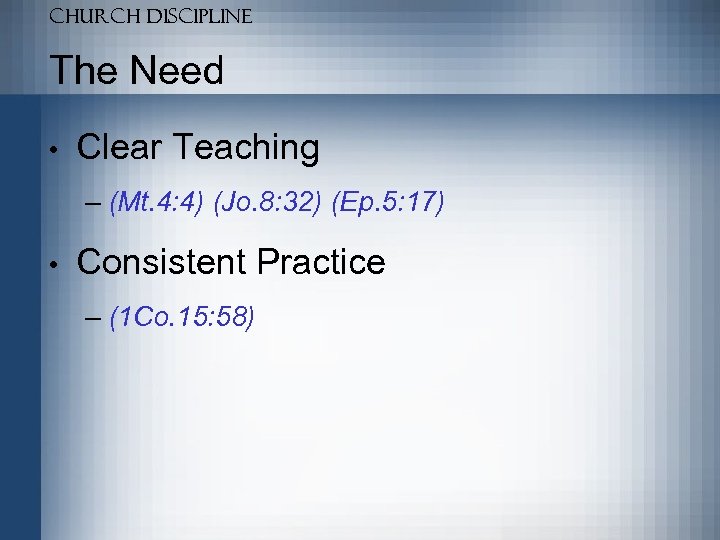 CHURCH DISCIPLINE

The Need

• Clear Teaching

– (Mt.4:4) (Jo.8:32) (Ep.5:17)

• Consistent Practice

– (1Co.15:58)